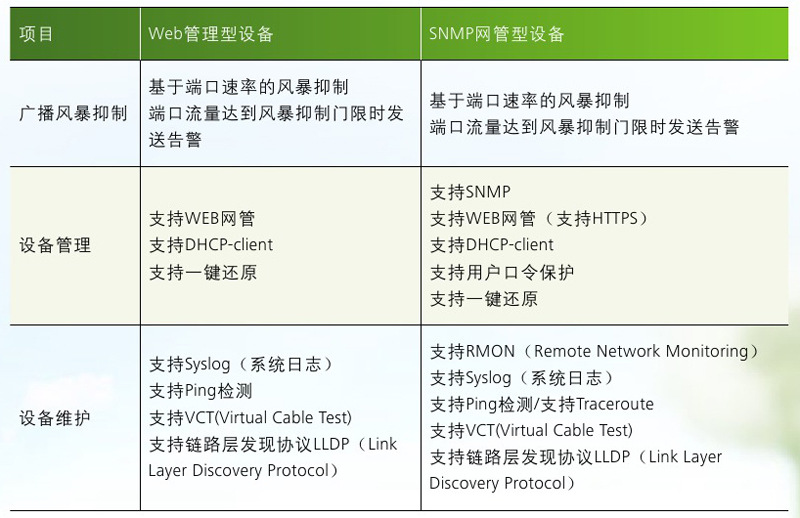 | 项目 | Web管理型设备 | SNMP网管型设备 |
|---|---|---|
| 广播风暴抑制 | 基于端口速率的风暴抑制<br>端口流量达到风暴抑制门限时发送告警 | 基于端口速率的风暴抑制<br>端口流量达到风暴抑制门限时发送告警 |
| 设备管理 | 支持WEB网管<br>支持DHCP-client<br>支持一键还原 | 支持SNMP<br>支持WEB网管（支持HTTPS）<br>支持DHCP-client<br>支持用户口令保护<br>支持一键还原 |
| 设备维护 | 支持Syslog（系统日志）<br>支持Ping检测<br>支持VCT(Virtual Cable Test)<br>支持链路层发现协议LLDP（Link Layer Discovery Protocol） | 支持RMON（Remote Network Monitoring）<br>支持Syslog（系统日志）<br>支持Ping检测/支持Traceroute<br>支持VCT(Virtual Cable Test)<br>支持链路层发现协议LLDP（Link Layer Discovery Protocol） |